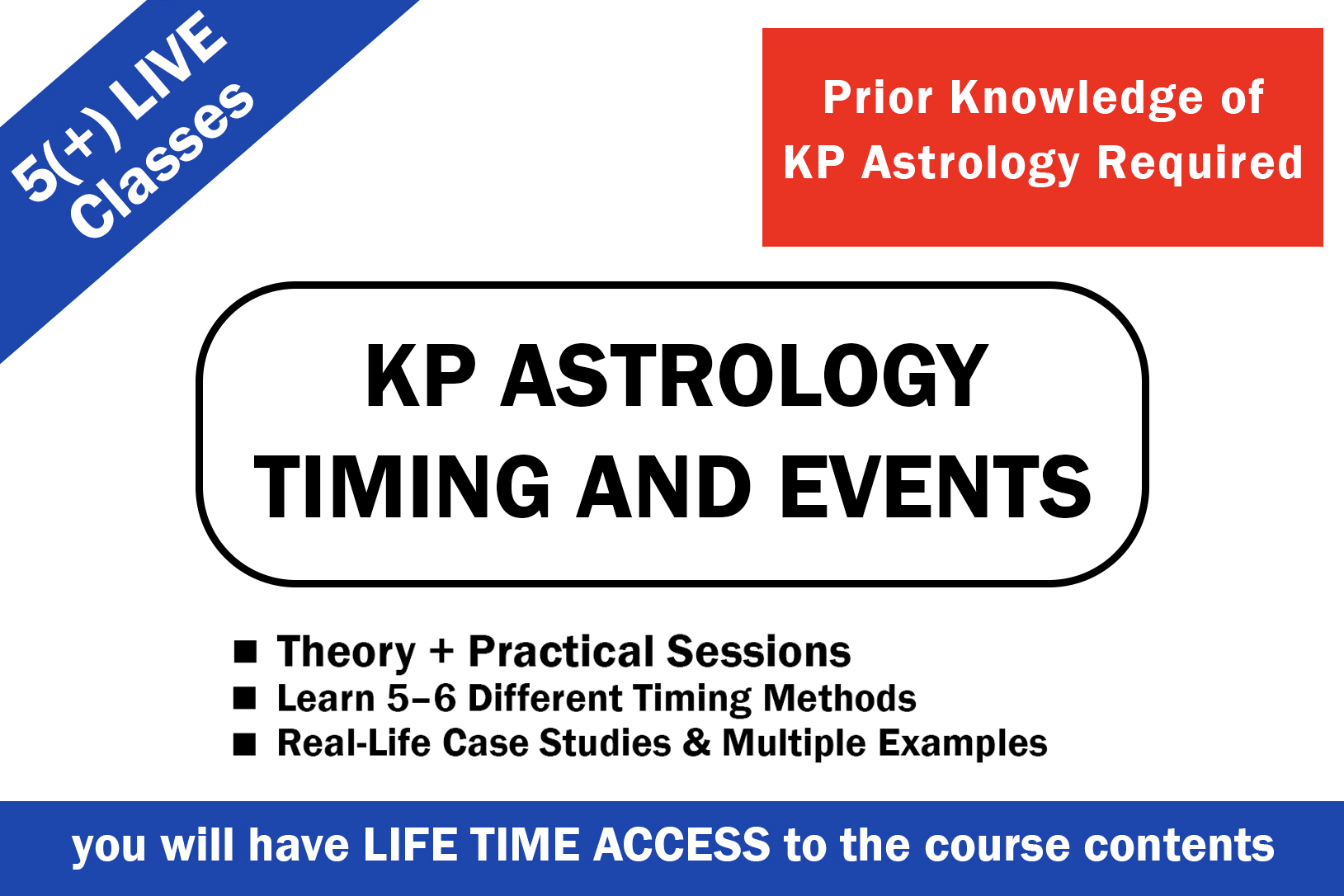 5(+) LIVE Classes

Prior Knowledge of KP Astrology Required

KP ASTROLOGY
TIMING AND EVENTS

■ Theory + Practical Sessions
■ Learn 5–6 Different Timing Methods
■ Real-Life Case Studies & Multiple Examples

you will have LIFE TIME ACCESS to the course contents